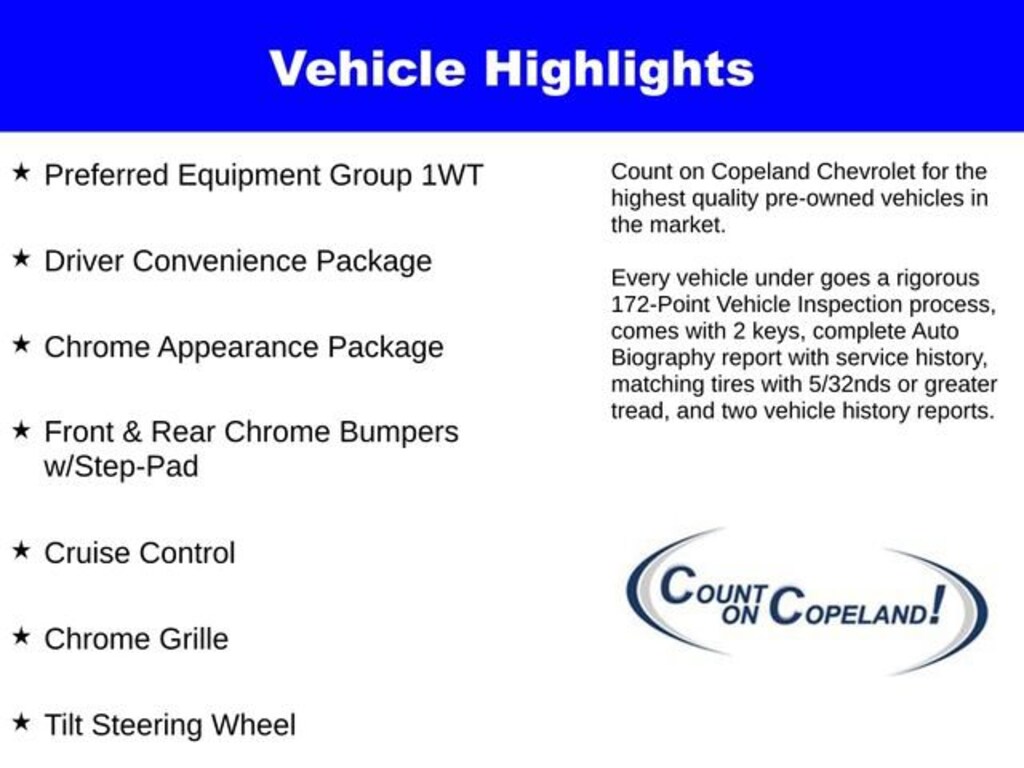 Vehicle Highlights

★ Preferred Equipment Group 1WT

★ Driver Convenience Package

★ Chrome Appearance Package

★ Front & Rear Chrome Bumpers w/Step-Pad

★ Cruise Control

★ Chrome Grille

★ Tilt Steering Wheel

Count on Copeland Chevrolet for the highest quality pre-owned vehicles in the market.

Every vehicle under goes a rigorous 172-Point Vehicle Inspection process, comes with 2 keys, complete Auto Biography report with service history, matching tires with 5/32nds or greater tread, and two vehicle history reports.

COUNT ON COPELAND!